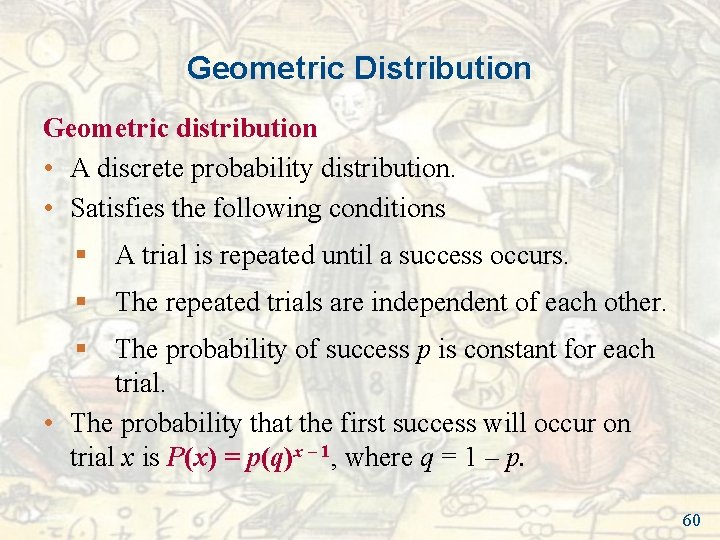 Geometric Distribution

Geometric distribution

• A discrete probability distribution.

• Satisfies the following conditions

▪ A trial is repeated until a success occurs.

▪ The repeated trials are independent of each other.

▪ The probability of success $p$ is constant for each trial.

• The probability that the first success will occur on trial $x$ is $P(x) = p(q)^{x-1}$, where $q = 1 - p$.

60